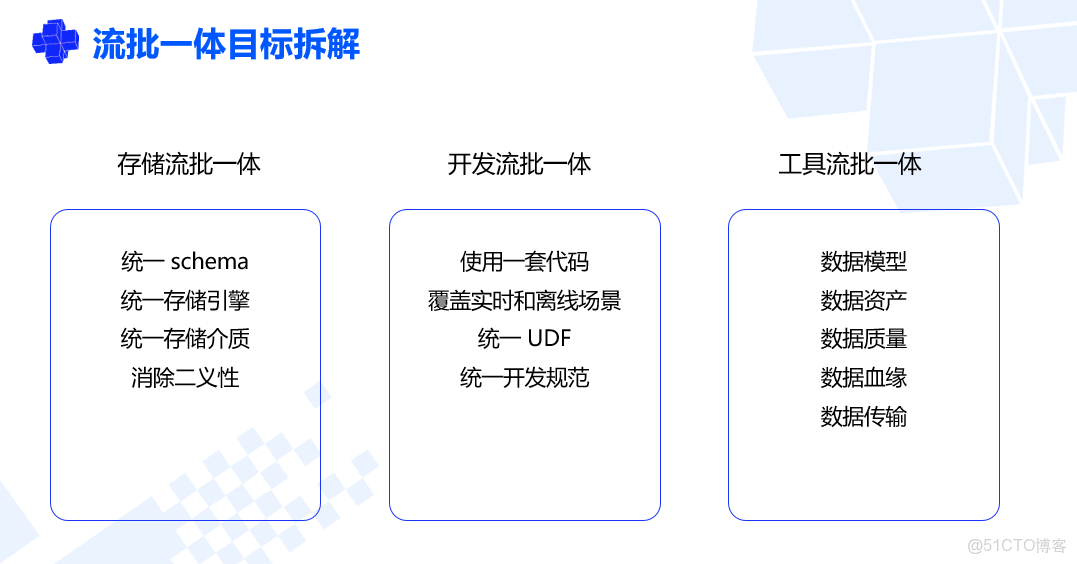 流批一体目标拆解

存储流批一体

统一 schema
统一存储引擎
统一存储介质
消除二义性

开发流批一体

使用一套代码
覆盖实时和离线场景
统一 UDF
统一开发规范

工具流批一体

数据模型
数据资产
数据质量
数据血缘
数据传输

@51CTO博客